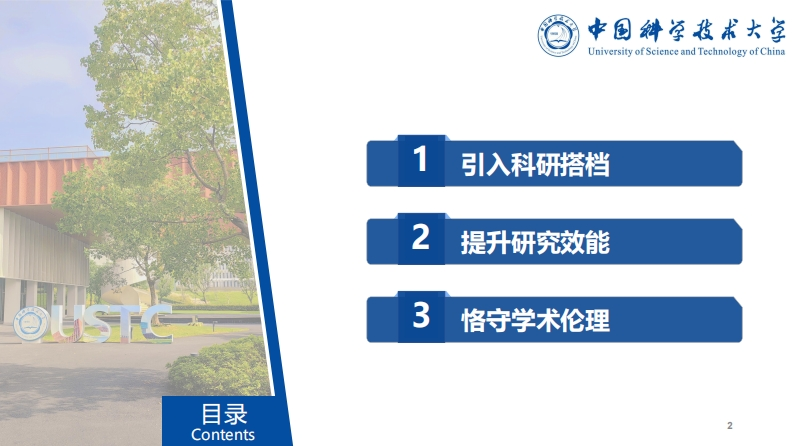 中国科学技术大学
University of Science and Technology of China

1 引入科研搭档

2 提升研究效能

3 恪守学术伦理

USTC

目录
Contents

2